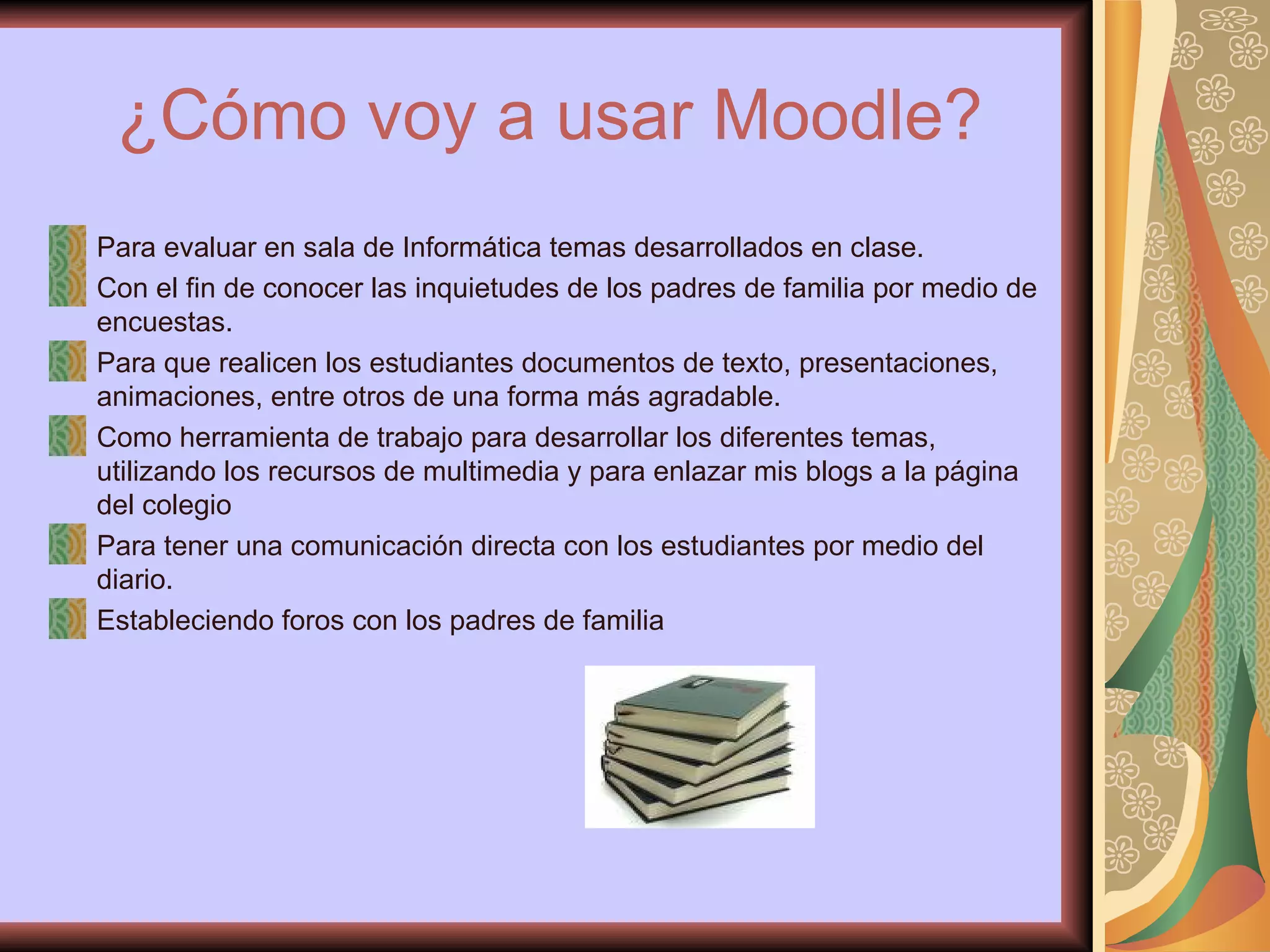 ¿Cómo voy a usar Moodle?

Para evaluar en sala de Informática temas desarrollados en clase.

Con el fin de conocer las inquietudes de los padres de familia por medio de encuestas.

Para que realicen los estudiantes documentos de texto, presentaciones, animaciones, entre otros de una forma más agradable.

Como herramienta de trabajo para desarrollar los diferentes temas, utilizando los recursos de multimedia y para enlazar mis blogs a la página del colegio

Para tener una comunicación directa con los estudiantes por medio del diario.

Estableciendo foros con los padres de familia